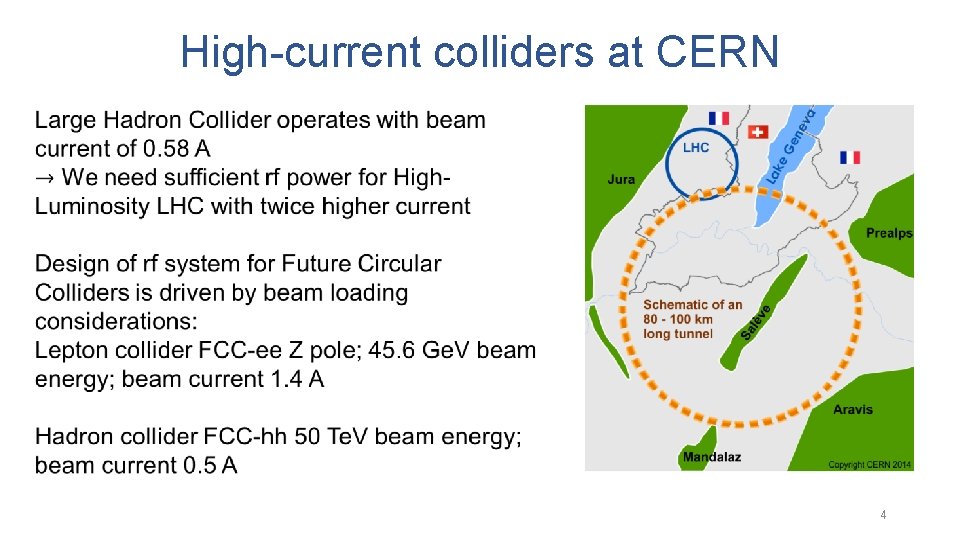 High-current colliders at CERN

Large Hadron Collider operates with beam current of 0.58 A
→ We need sufficient rf power for High-Luminosity LHC with twice higher current

Design of rf system for Future Circular Colliders is driven by beam loading considerations:
Lepton collider FCC-ee Z pole; 45.6 GeV beam energy; beam current 1.4 A

Hadron collider FCC-hh 50 TeV beam energy; beam current 0.5 A

LHC
Lake Geneva
Jura
Prealps
Schematic of an 80 - 100 km long tunnel
Salève
Aravis
Mandalaz
Copyright CERN 2014

4